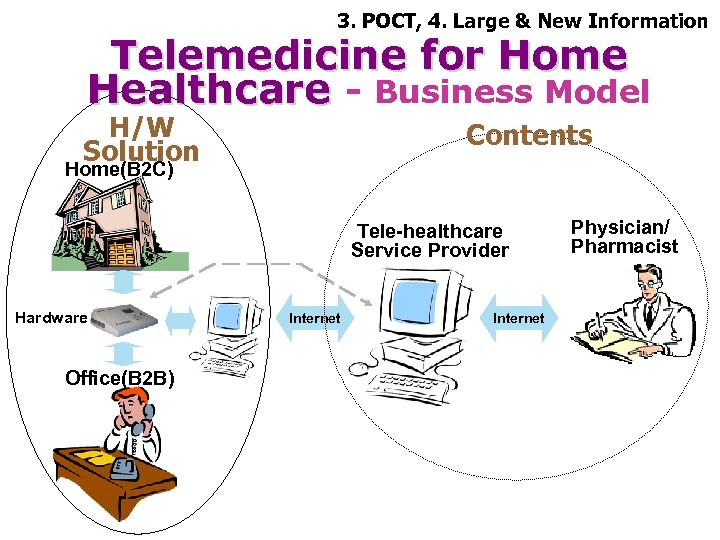 3. POCT, 4. Large & New Information

Telemedicine for Home Healthcare - Business Model

H/W Solution

Home(B2C)

Hardware

Office(B2B)

Internet

Contents

Tele-healthcare Service Provider

Internet

Physician/ Pharmacist